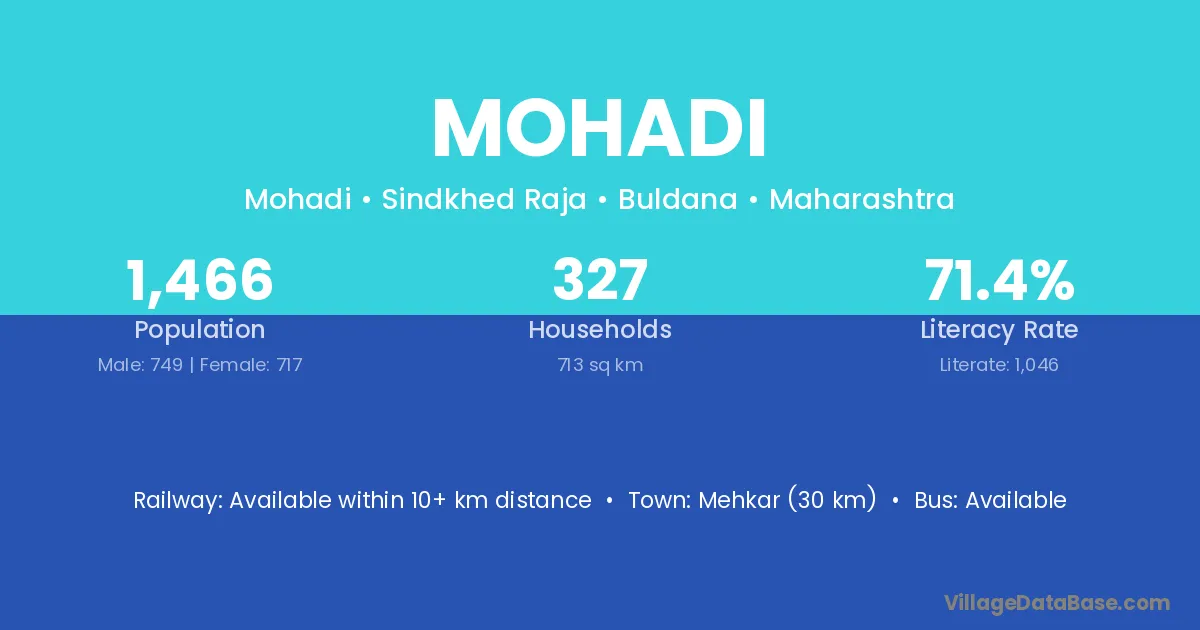 MOHADI

Mohadi • Sindkhed Raja • Buldana • Maharashtra

1,466
Population
Male: 749 | Female: 717

327
Households
713 sq km

71.4%
Literacy Rate
Literate: 1,046

Railway: Available within 10+ km distance • Town: Mehkar (30 km) • Bus: Available

VillageDataBase.com